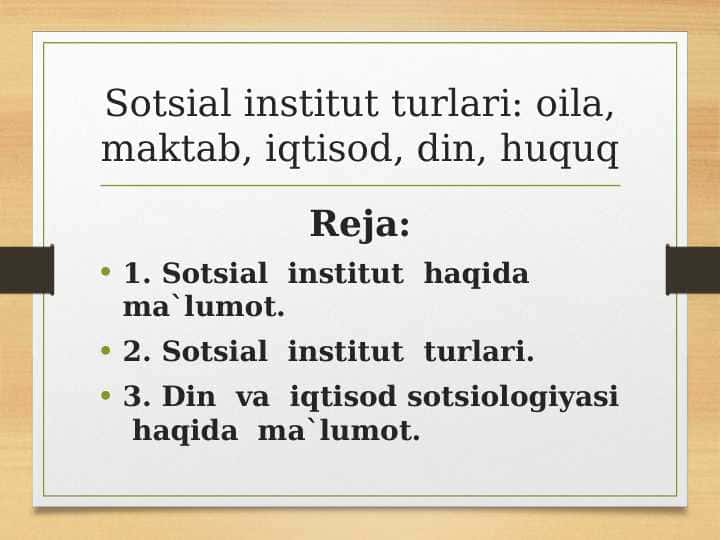 Sotsial institut turlari: oila, maktab, iqtisod, din, huquq

Reja:

• 1. Sotsial institut haqida ma`lumot.
• 2. Sotsial institut turlari.
• 3. Din va iqtisod sotsiologiyasi haqida ma`lumot.